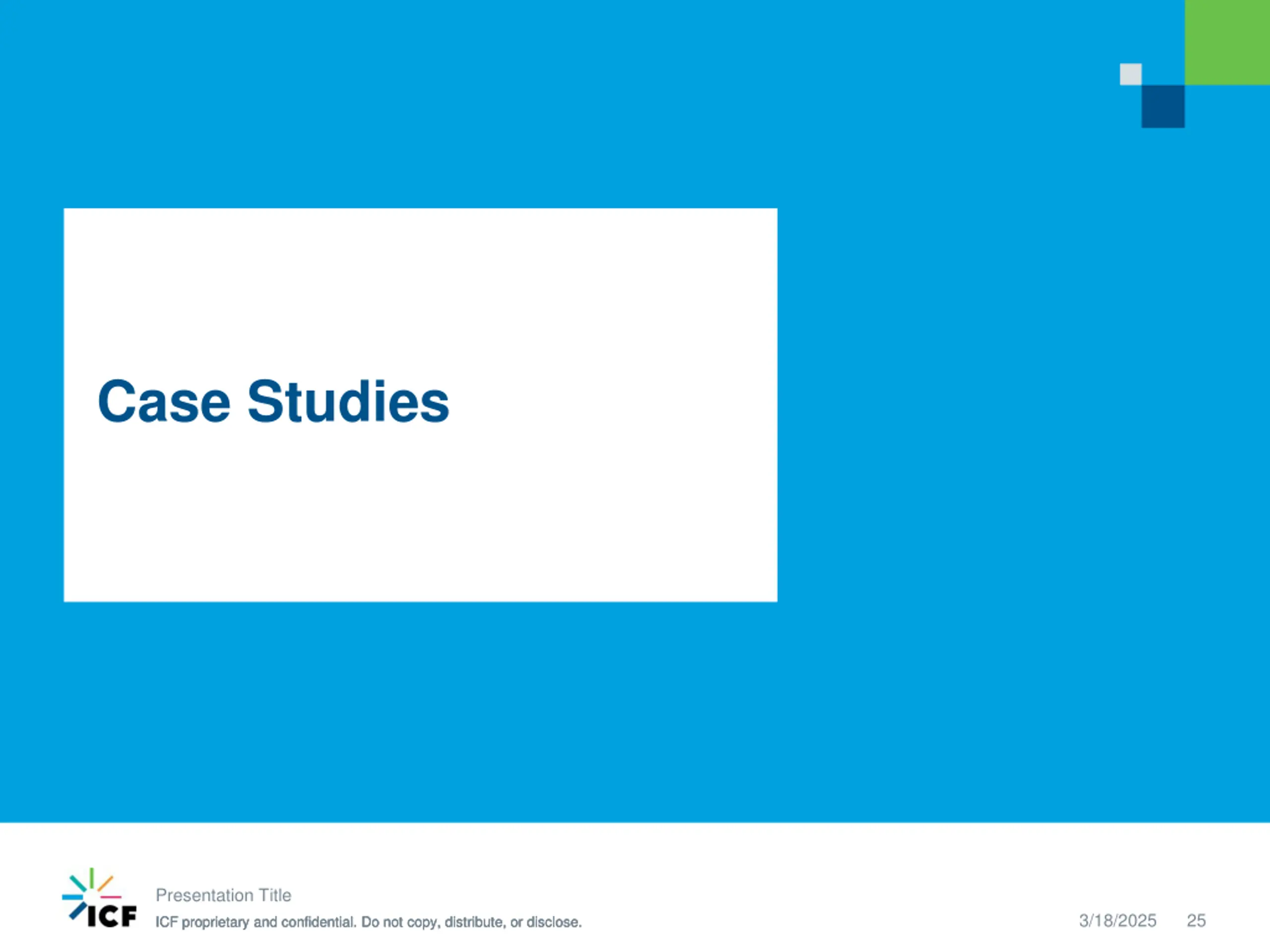 Case Studies

ICF

Presentation Title

ICF proprietary and confidential. Do not copy, distribute, or disclose.

3/18/2025 25